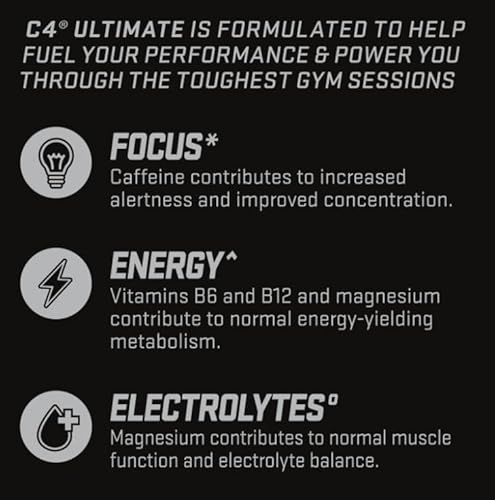 C4® ULTIMATE IS FORMULATED TO HELP FUEL YOUR PERFORMANCE & POWER YOU THROUGH THE TOUGHEST GYM SESSIONS

FOCUS*
Caffeine contributes to increased alertness and improved concentration.

ENERGY^
Vitamins B6 and B12 and magnesium contribute to normal energy-yielding metabolism.

ELECTROLYTES°
Magnesium contributes to normal muscle function and electrolyte balance.